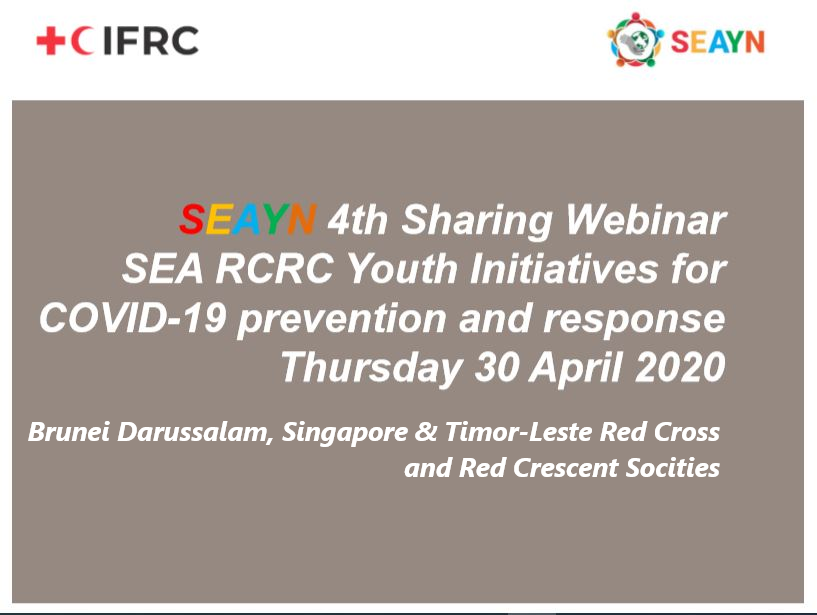 IFRC

SEAYN

SEAYN 4th Sharing Webinar
SEA RCRC Youth Initiatives for COVID-19 prevention and response
Thursday 30 April 2020

Brunei Darussalam, Singapore & Timor-Leste Red Cross and Red Crescent Socities